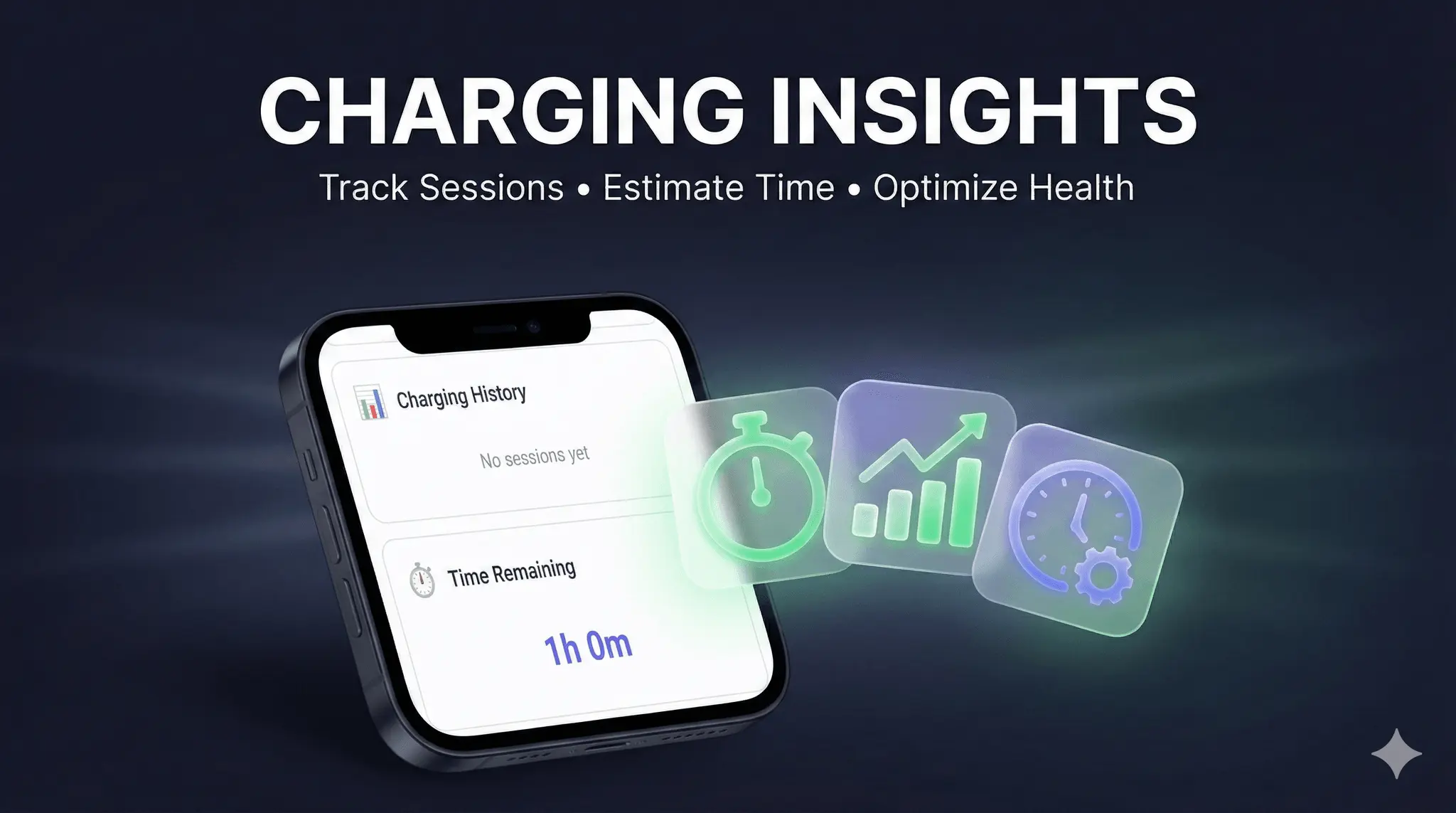 CHARGING INSIGHTS

Track Sessions • Estimate Time • Optimize Health

Charging History

No sessions yet

Time Remaining

1h 0m